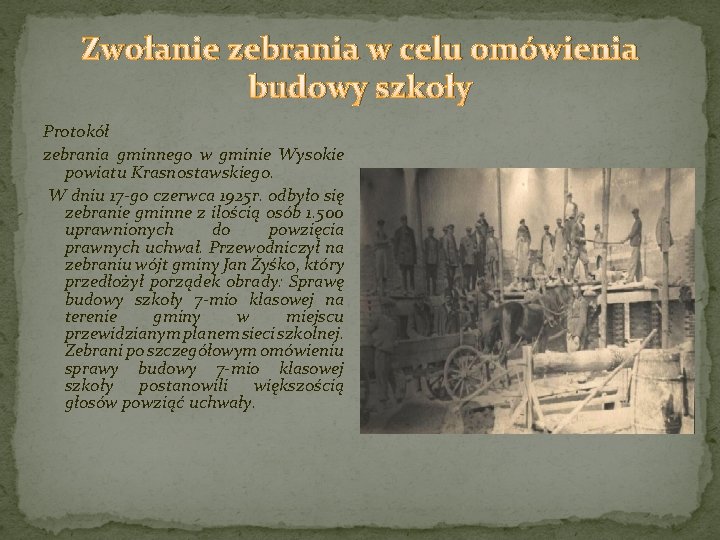 Zwołanie zebrania w celu omówienia budowy szkoły

Protokół

zebrania gminnego w gminie Wysokie powiatu Krasnostawskiego.

W dniu 17-go czerwca 1925r. odbyło się zebranie gminne z ilością osób 1.500 uprawnionych do powzięcia prawnych uchwał. Przewodniczył na zebraniu wójt gminy Jan Żyśko, który przedłożył porządek obrady: Sprawę budowy szkoły 7-mio klasowej na terenie gminy w miejscu przewidzianym planem sieci szkolnej. Zebrani po szczegółowym omówieniu sprawy budowy 7-mio klasowej szkoły postanowili większością głosów powziąć uchwały.